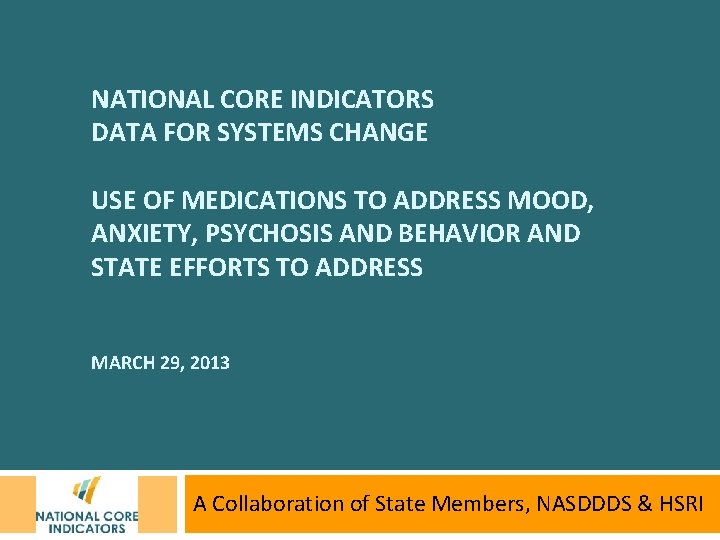 NATIONAL CORE INDICATORS
DATA FOR SYSTEMS CHANGE

USE OF MEDICATIONS TO ADDRESS MOOD, ANXIETY, PSYCHOSIS AND BEHAVIOR AND STATE EFFORTS TO ADDRESS

MARCH 29, 2013

NATIONAL CORE INDICATORS

A Collaboration of State Members, NASDDDS & HSRI